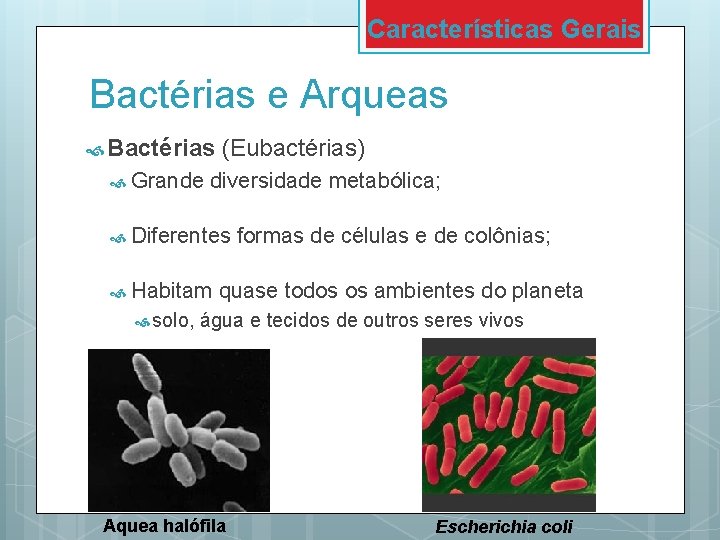 Características Gerais

Bactérias e Arqueas

Bactérias (Eubactérias)

Grande diversidade metabólica;

Diferentes formas de células e de colônias;

Habitam quase todos os ambientes do planeta

solo, água e tecidos de outros seres vivos

Aquea halófila

Escherichia coli